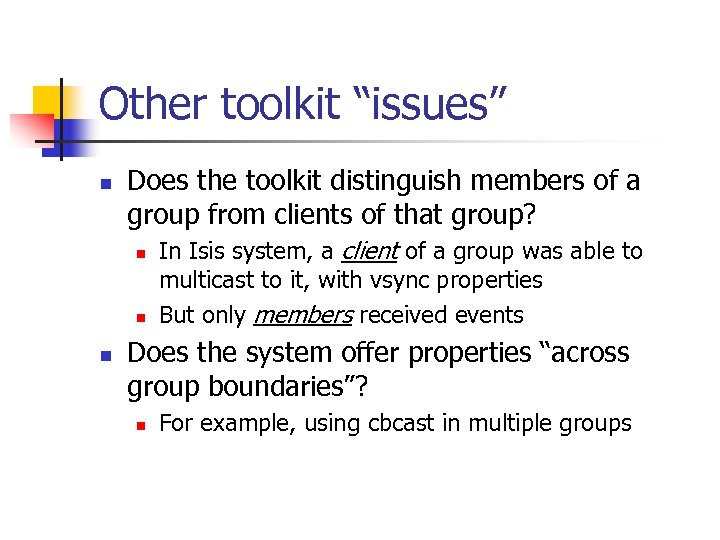 Other toolkit “issues”

Does the toolkit distinguish members of a group from clients of that group?

In Isis system, a client of a group was able to multicast to it, with vsync properties

But only members received events

Does the system offer properties “across group boundaries”?

For example, using cbcast in multiple groups